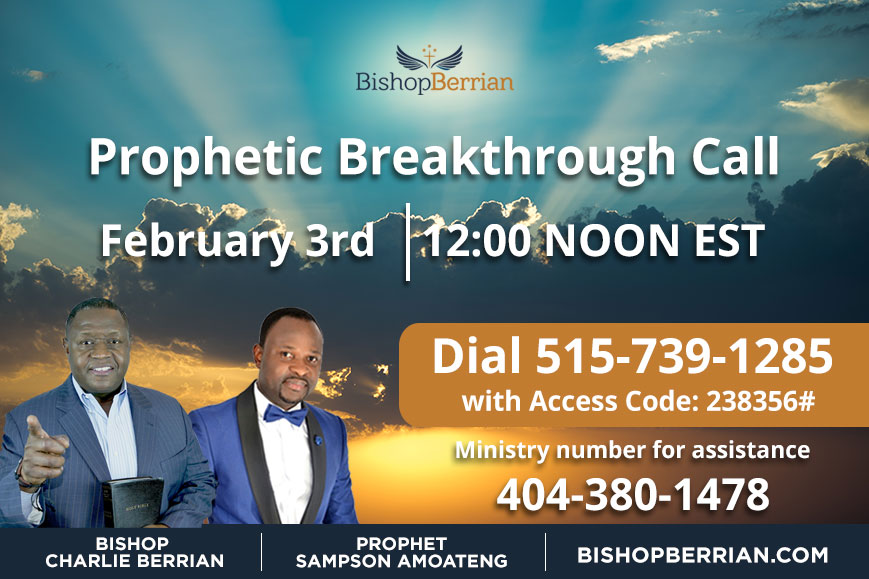 BishopBerrian

Prophetic Breakthrough Call

February 3rd | 12:00 NOON EST

Dial 515-739-1285
with Access Code: 238356#

Ministry number for assistance
404-380-1478

HOLY BIBLE

BISHOP
CHARLIE BERRIAN

PROPHET
SAMPSON AMOATENG

BISHOPBERRIAN.COM